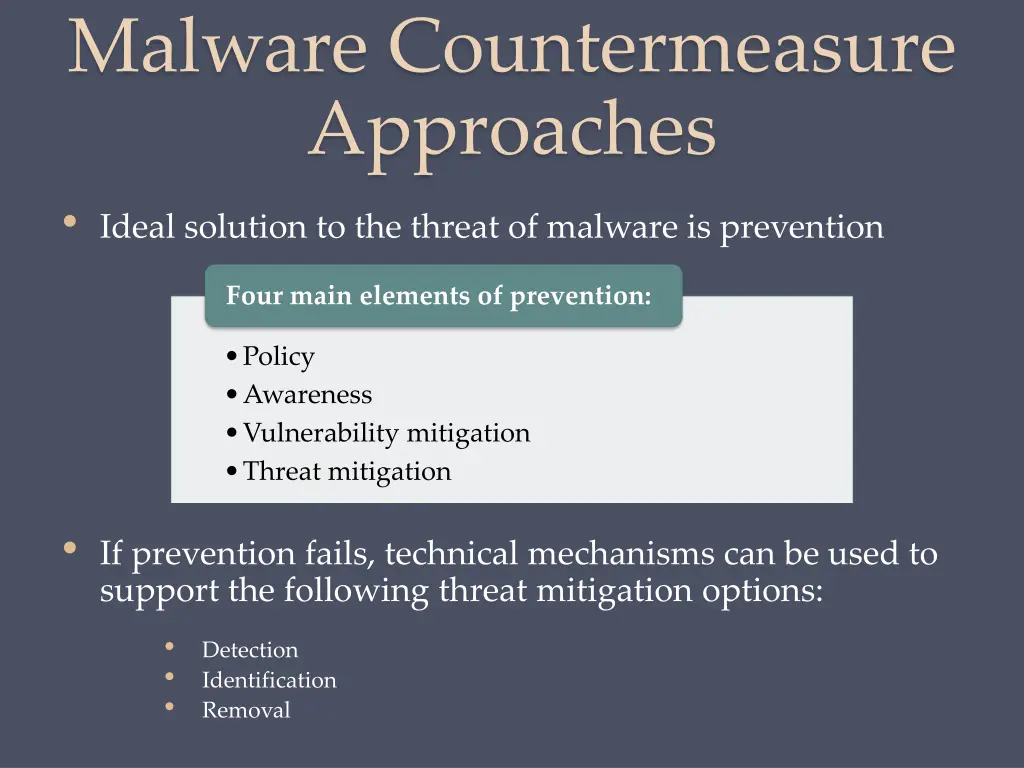 Malware Countermeasure Approaches

• Ideal solution to the threat of malware is prevention

Four main elements of prevention:

• Policy
• Awareness
• Vulnerability mitigation
• Threat mitigation

• If prevention fails, technical mechanisms can be used to support the following threat mitigation options:

• Detection
• Identification
• Removal